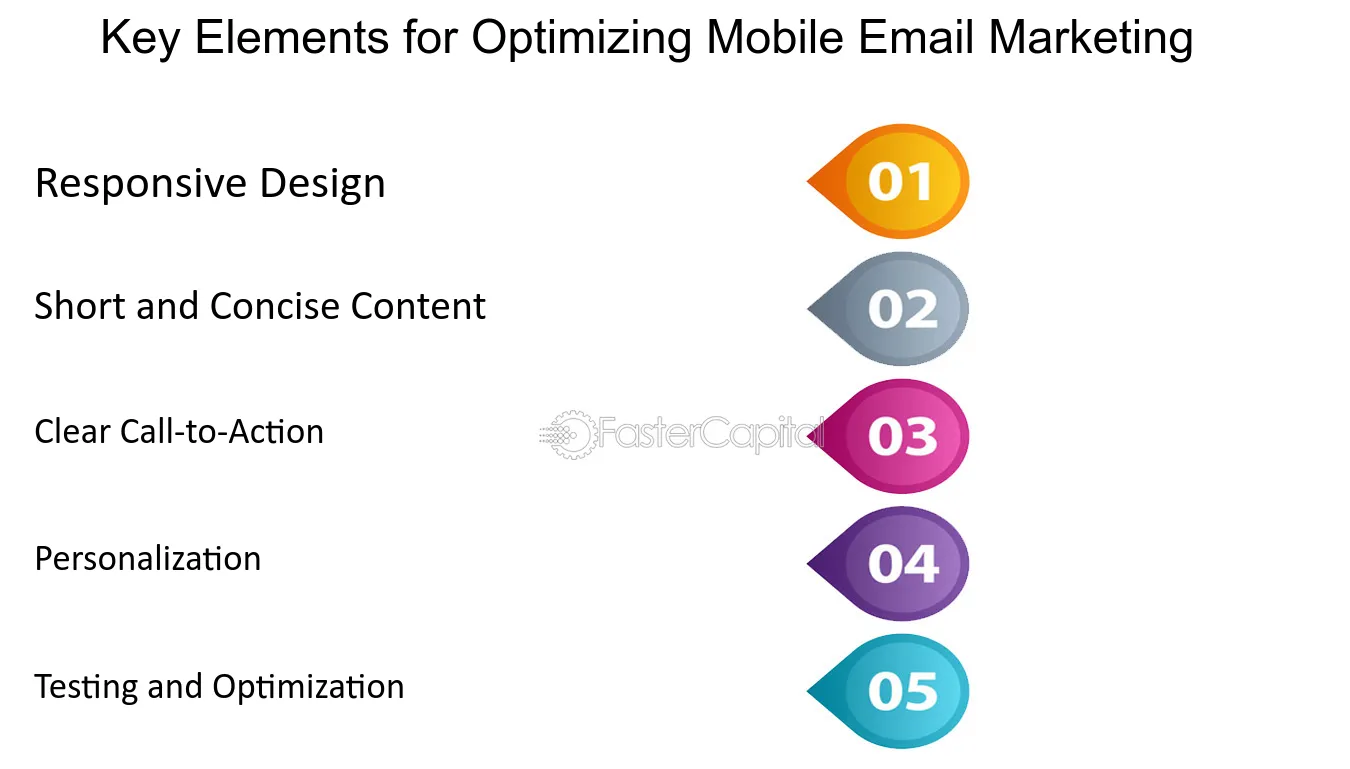 Key Elements for Optimizing Mobile Email Marketing

Responsive Design

01

Short and Concise Content

02

Clear Call-to-Action

03

Personalization

04

Testing and Optimization

05

FasterCapital